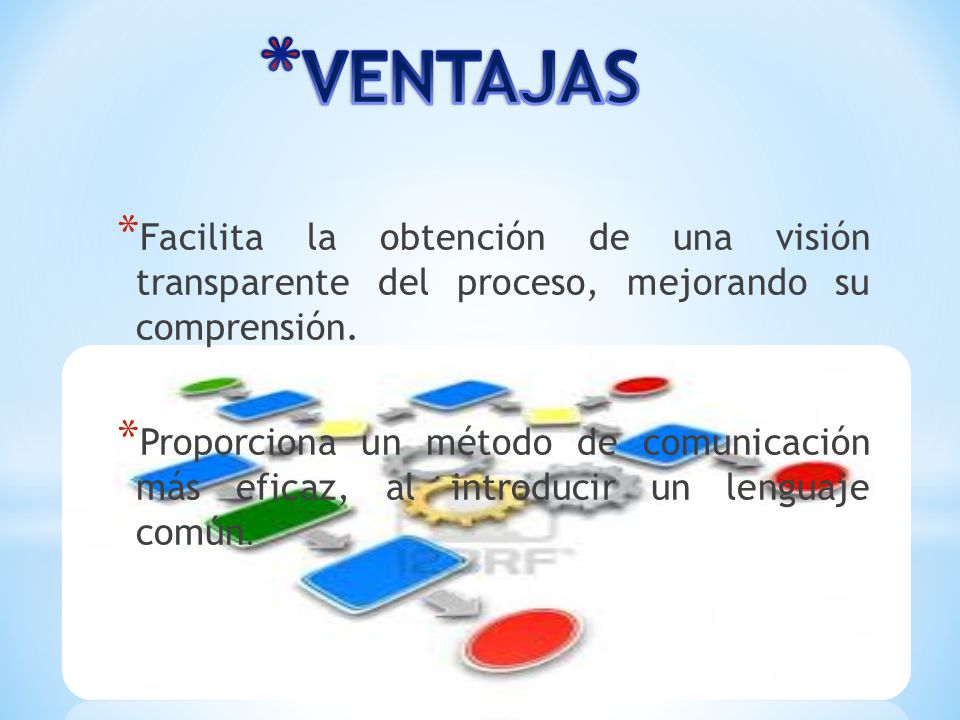 *VENTAJAS

*Facilita la obtención de una visión transparente del proceso, mejorando su comprensión.

*Proporciona un método de comunicación más eficaz, al introducir un lenguaje común.

123RF